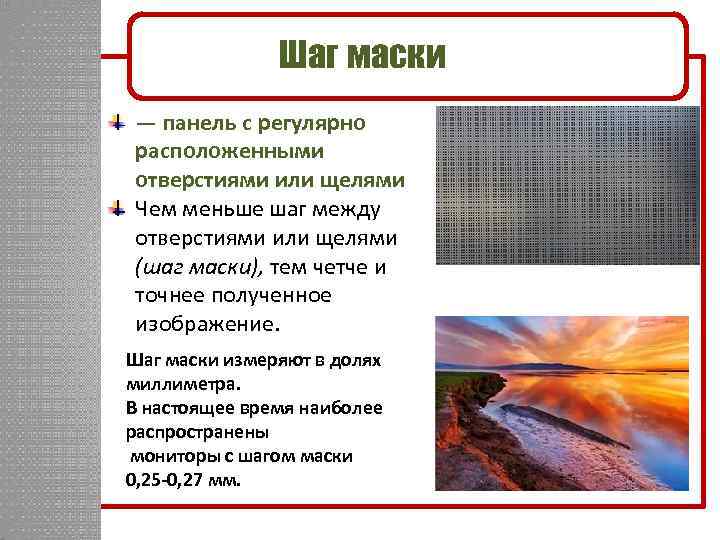 Шаг маски

— панель с регулярно расположенными отверстиями или щелями

Чем меньше шаг между отверстиями или щелями (шаг маски), тем четче и точнее полученное изображение.

Шаг маски измеряют в долях миллиметра.
В настоящее время наиболее распространены
мониторы с шагом маски
0,25-0,27 мм.